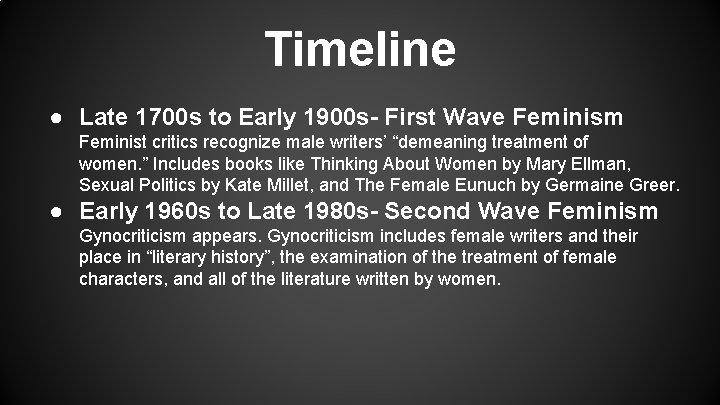 Timeline

● Late 1700s to Early 1900s- First Wave Feminism
Feminist critics recognize male writers' "demeaning treatment of women." Includes books like Thinking About Women by Mary Ellman, Sexual Politics by Kate Millet, and The Female Eunuch by Germaine Greer.

● Early 1960s to Late 1980s- Second Wave Feminism
Gynocriticism appears. Gynocriticism includes female writers and their place in "literary history", the examination of the treatment of female characters, and all of the literature written by women.